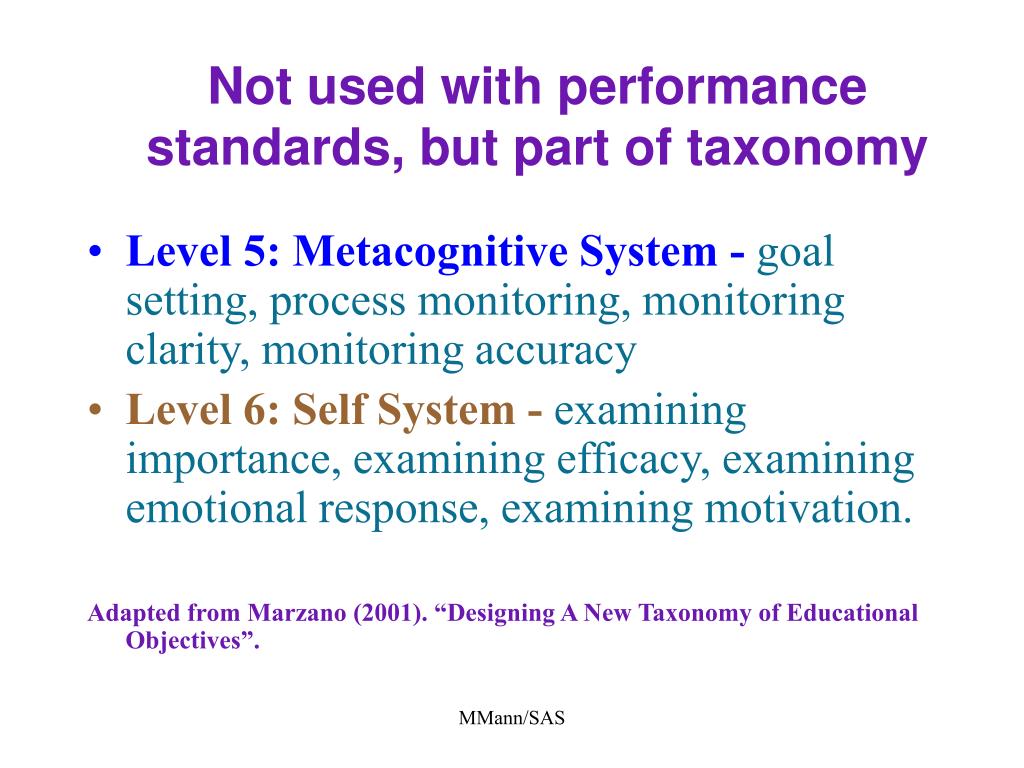 Not used with performance standards, but part of taxonomy

• Level 5: Metacognitive System - goal setting, process monitoring, monitoring clarity, monitoring accuracy
• Level 6: Self System - examining importance, examining efficacy, examining emotional response, examining motivation.

Adapted from Marzano (2001). “Designing A New Taxonomy of Educational Objectives”.

MMann/SAS